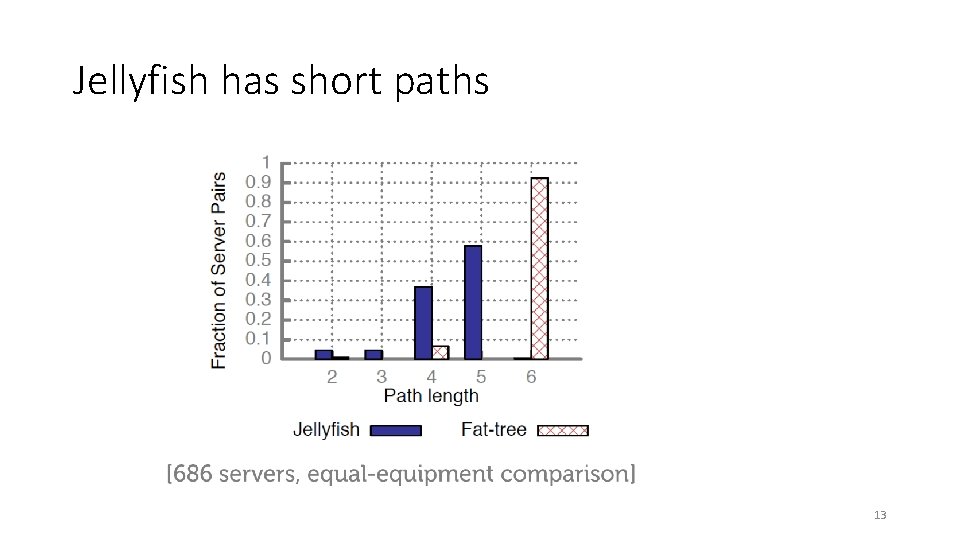 Jellyfish has short paths

Fraction of Server Pairs

1
0.9
0.8
0.7
0.6
0.5
0.4
0.3
0.2
0.1
0

2 3 4 5 6
Path length

Jellyfish Fat-tree

[686 servers, equal-equipment comparison]

13